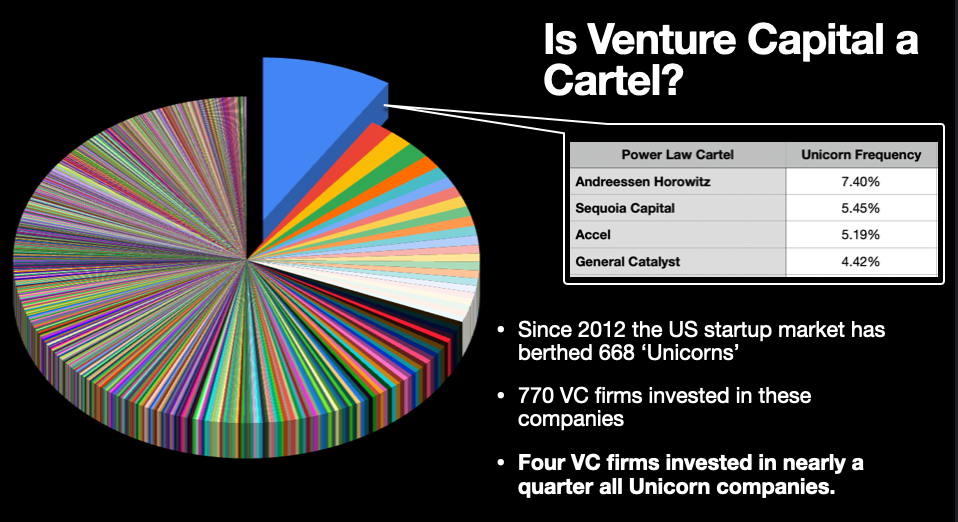 Is Venture Capital a Cartel?

| Power Law Cartel | Unicorn Frequency |
|---|---|
| Andreessen Horowitz | 7.40% |
| Sequoia Capital | 5.45% |
| Accel | 5.19% |
| General Catalyst | 4.42% |

• Since 2012 the US startup market has berthed 668 'Unicorns'

• 770 VC firms invested in these companies

• Four VC firms invested in nearly a quarter all Unicorn companies.